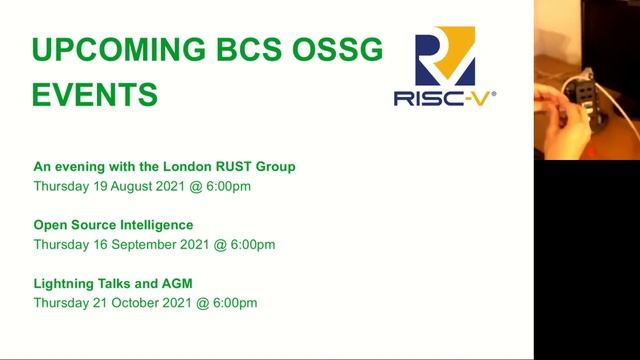 UPCOMING BCS OSSG EVENTS

RISC-V®

An evening with the London RUST Group
Thursday 19 August 2021 @ 6:00pm

Open Source Intelligence
Thursday 16 September 2021 @ 6:00pm

Lightning Talks and AGM
Thursday 21 October 2021 @ 6:00pm